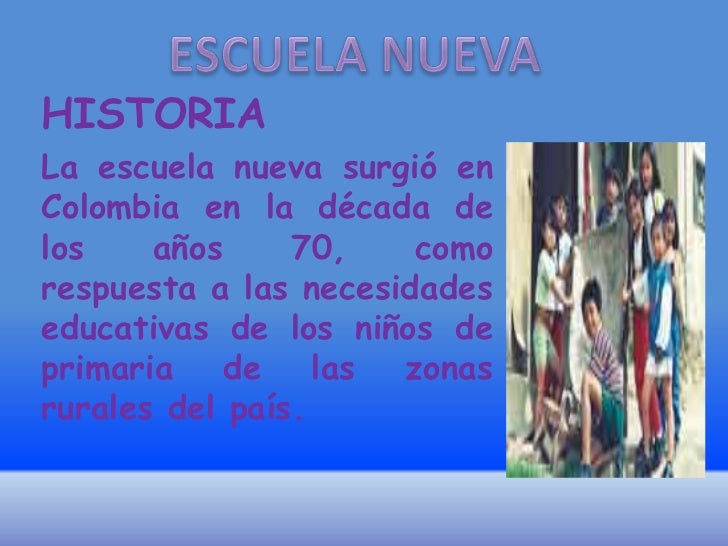 ESCUELA NUEVA

HISTORIA

La escuela nueva surgió en Colombia en la década de los años 70, como respuesta a las necesidades educativas de los niños de primaria de las zonas rurales del país.